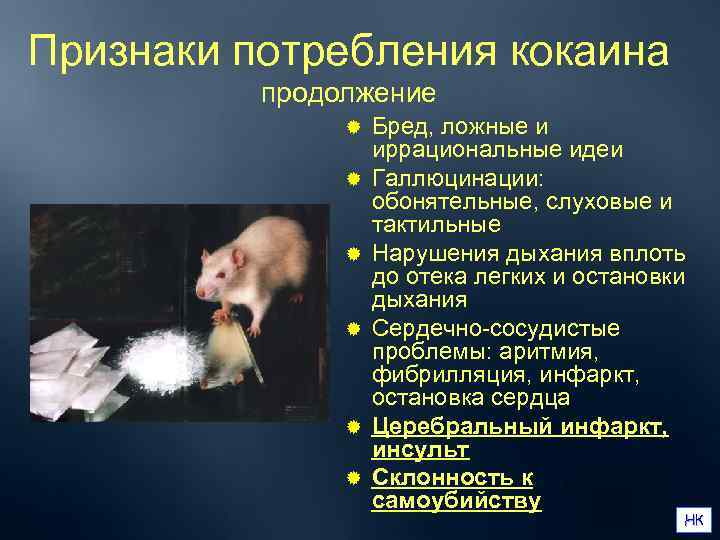 Признаки потребления кокаина
продолжение

Бред, ложные и иррациональные идеи

Галлюцинации: обонятельные, слуховые и тактильные

Нарушения дыхания вплоть до отека легких и остановки дыхания

Сердечно-сосудистые проблемы: аритмия, фибрилляция, инфаркт, остановка сердца

Церебральный инфаркт, инсульт

Склонность к самоубийству

НК